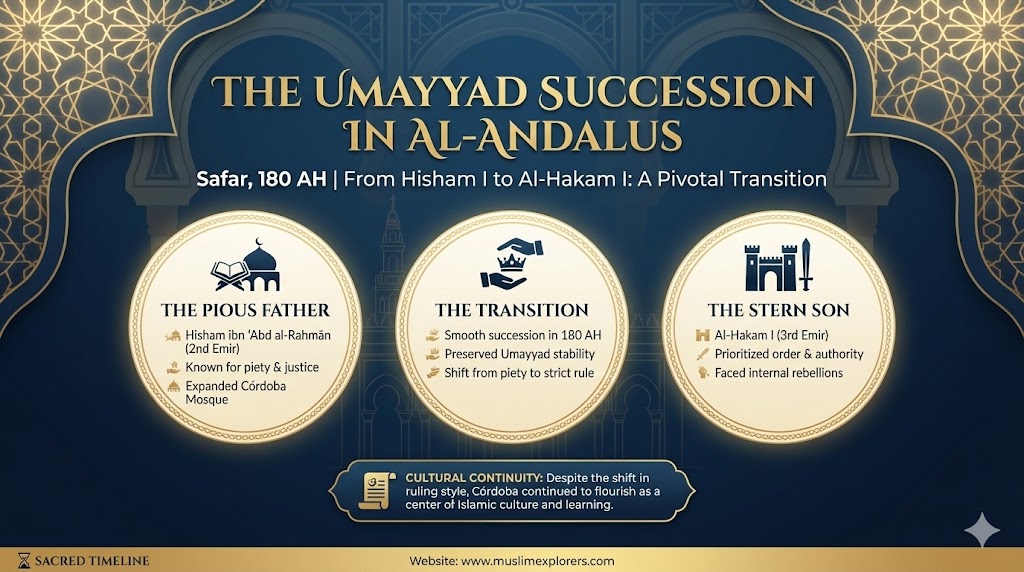 THE UMAYYAD SUCCESSION IN AL-ANDALUS

Safar, 180 AH | From Hisham I to Al-Hakam I: A Pivotal Transition

THE PIOUS FATHER

Hisham ibn 'Abd al-Rahmān (2nd Emir)

Known for piety & justice

Expanded Córdoba Mosque

THE TRANSITION

Smooth succession in 180 AH

Preserved Umayyad stability

Shift from piety to strict rule

THE STERN SON

Al-Hakam I (3rd Emir)

Prioritized order & authority

Faced internal rebellions

CULTURAL CONTINUITY: Despite the shift in ruling style, Córdoba continued to flourish as a center of Islamic culture and learning.

SACRED TIMELINE

Website: www.muslimexplorers.com